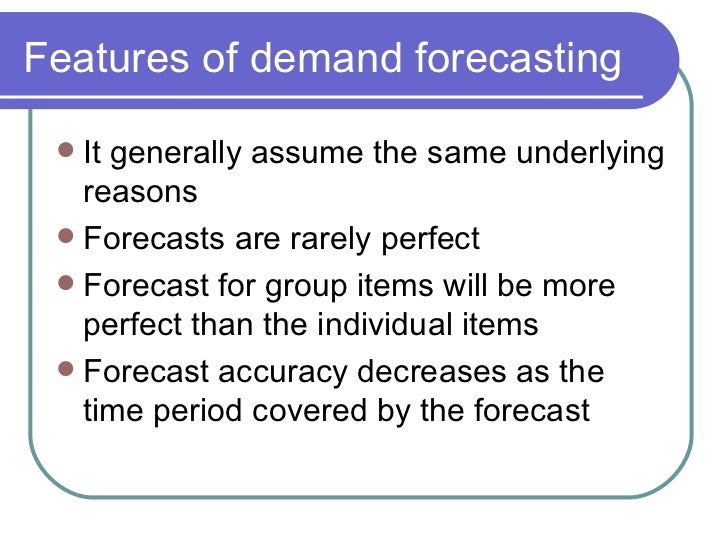 Features of demand forecasting

- It generally assume the same underlying reasons
- Forecasts are rarely perfect
- Forecast for group items will be more perfect than the individual items
- Forecast accuracy decreases as the time period covered by the forecast